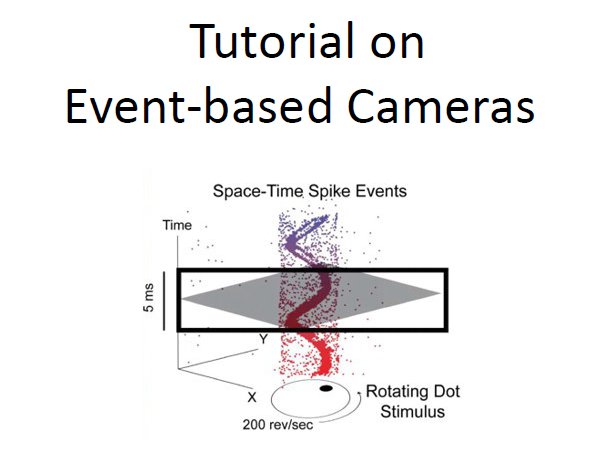 Tutorial on
Event-based Cameras

Space-Time Spike Events

Time

5 ms

Y

X

Rotating Dot Stimulus

200 rev/sec